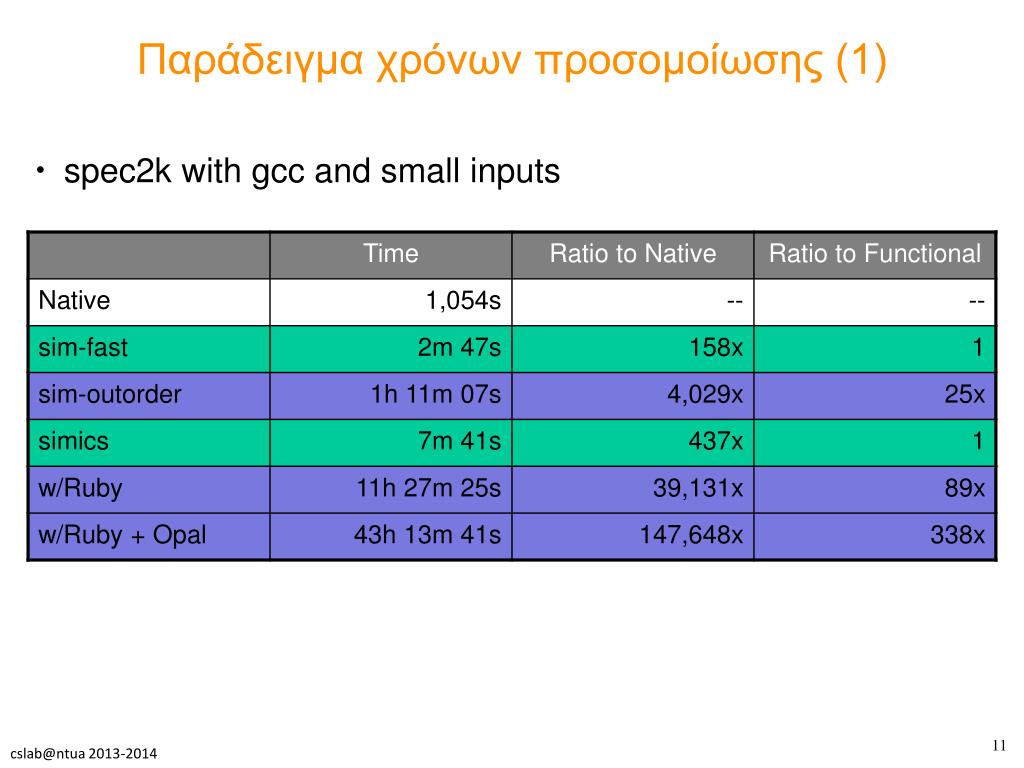 Παράδειγμα χρόνων προσομοίωσης (1)

• spec2k with gcc and small inputs

| | Time | Ratio to Native | Ratio to Functional |
|---|---|---|---|
| Native | 1,054s | -- | -- |
| sim-fast | 2m 47s | 158x | 1 |
| sim-outorder | 1h 11m 07s | 4,029x | 25x |
| simics | 7m 41s | 437x | 1 |
| w/Ruby | 11h 27m 25s | 39,131x | 89x |
| w/Ruby + Opal | 43h 13m 41s | 147,648x | 338x |

cslab@ntua 2013-2014

11